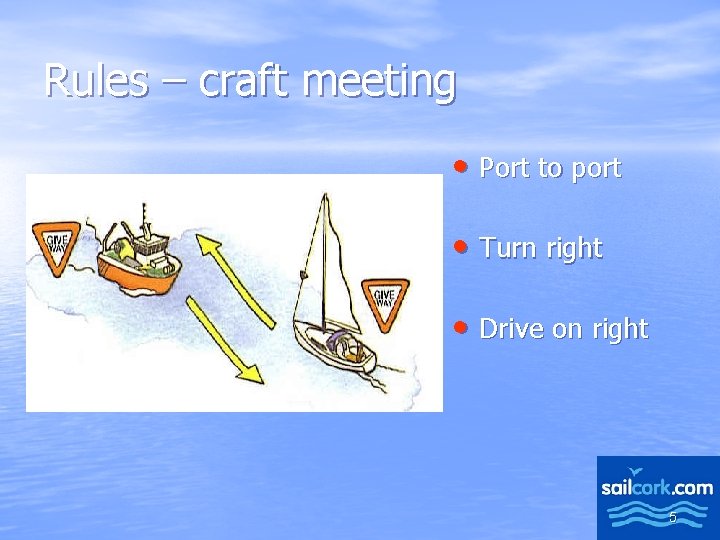 Rules – craft meeting

GIVE WAY

GIVE WAY

• Port to port

• Turn right

• Drive on right

sailcork.com

5